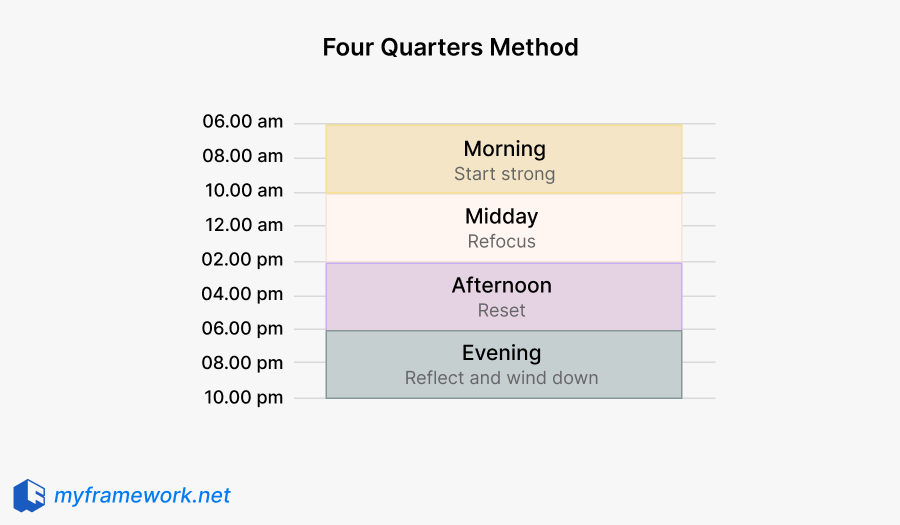 Four Quarters Method

06.00 am
08.00 am
10.00 am
12.00 am
02.00 pm
04.00 pm
06.00 pm
08.00 pm
10.00 pm

Morning
Start strong

Midday
Refocus

Afternoon
Reset

Evening
Reflect and wind down

myframework.net